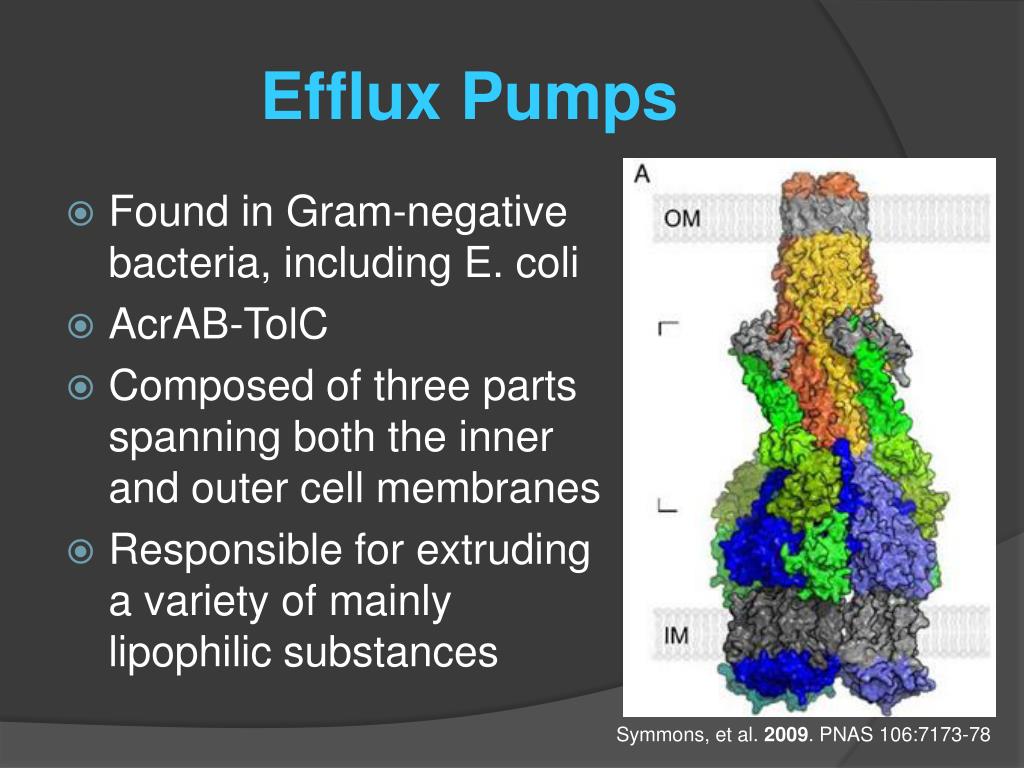 Efflux Pumps

Found in Gram-negative bacteria, including E. coli

AcrAB-TolC

Composed of three parts spanning both the inner and outer cell membranes

Responsible for extruding a variety of mainly lipophilic substances

A

OM

IM

Symmons, et al. 2009. PNAS 106:7173-78